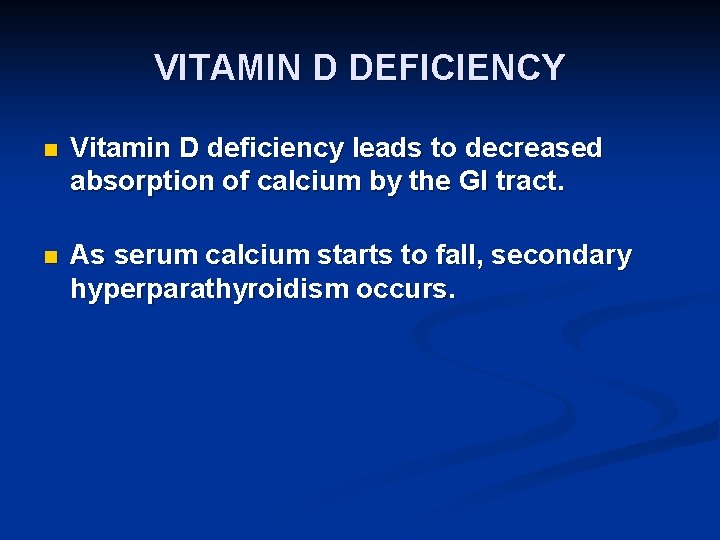 VITAMIN D DEFICIENCY

- Vitamin D deficiency leads to decreased absorption of calcium by the GI tract.

- As serum calcium starts to fall, secondary hyperparathyroidism occurs.